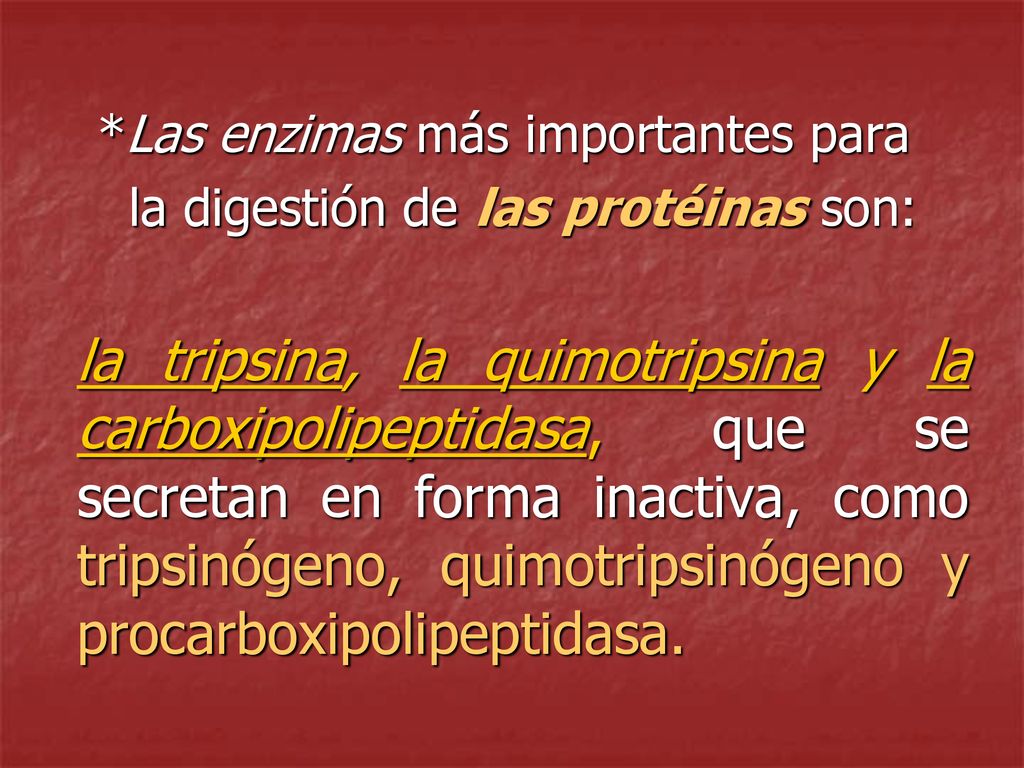 *Las enzimas más importantes para la digestión de las protéinas son:

la tripsina, la quimotripsina y la carboxipolipeptidasa, que se secretan en forma inactiva, como tripsinógeno, quimotripsinógeno y procarboxipolipeptidasa.